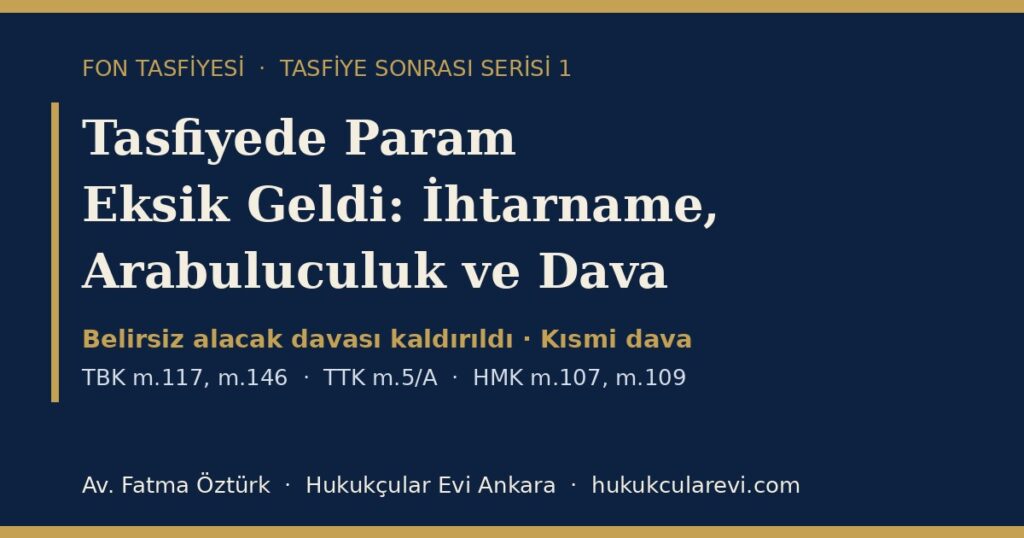 FON TASFİYESİ · TASFİYE SONRASI SERİSİ 1

Tasfiyede Param Eksik Geldi: İhtarname, Arabuluculuk ve Dava

Belirsiz alacak davası kaldırıldı · Kısmi dava

TBK m.117, m.146 · TTK m.5/A · HMK m.107, m.109

Av. Fatma Öztürk · Hukukçular Evi Ankara · hukukcularevi.com